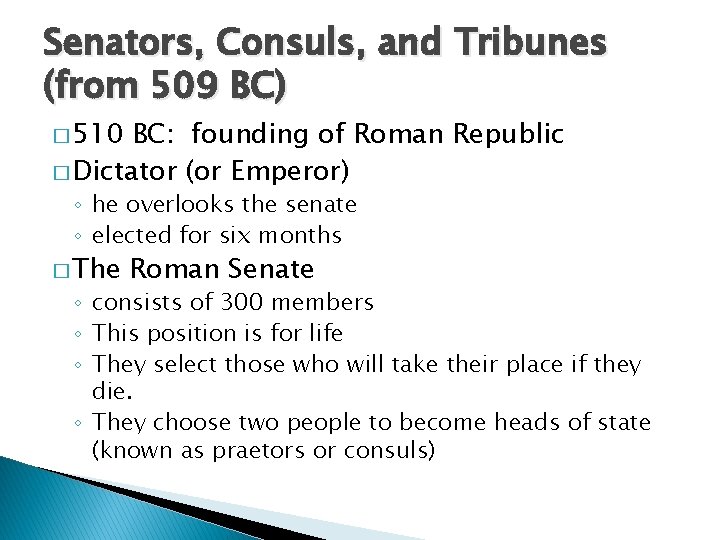 Senators, Consuls, and Tribunes (from 509 BC)

□ 510 BC: founding of Roman Republic
□ Dictator (or Emperor)
◦ he overlooks the senate
◦ elected for six months
□ The Roman Senate
◦ consists of 300 members
◦ This position is for life
◦ They select those who will take their place if they die.
◦ They choose two people to become heads of state (known as praetors or consuls)